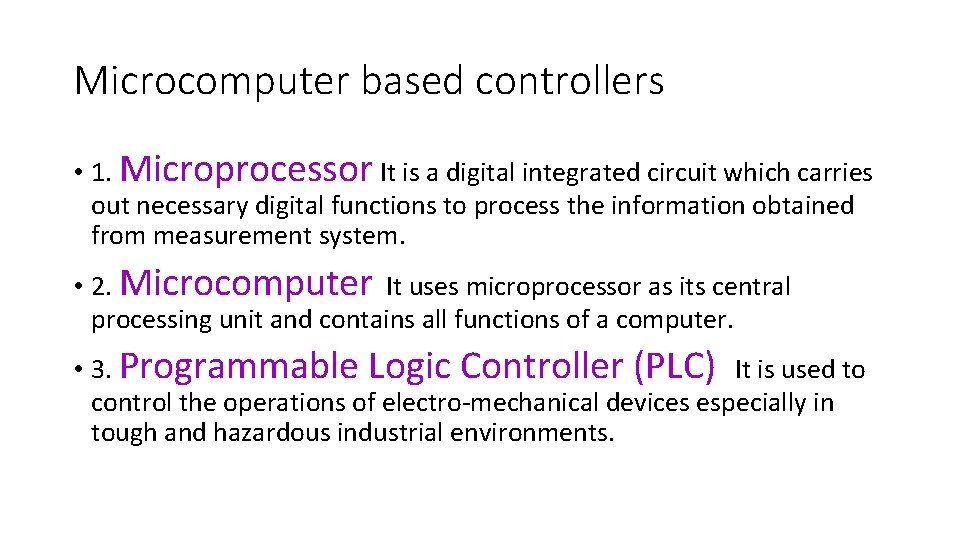 Microcomputer based controllers

• 1. Microprocessor It is a digital integrated circuit which carries out necessary digital functions to process the information obtained from measurement system.

• 2. Microcomputer It uses microprocessor as its central processing unit and contains all functions of a computer.

• 3. Programmable Logic Controller (PLC) It is used to control the operations of electro-mechanical devices especially in tough and hazardous industrial environments.